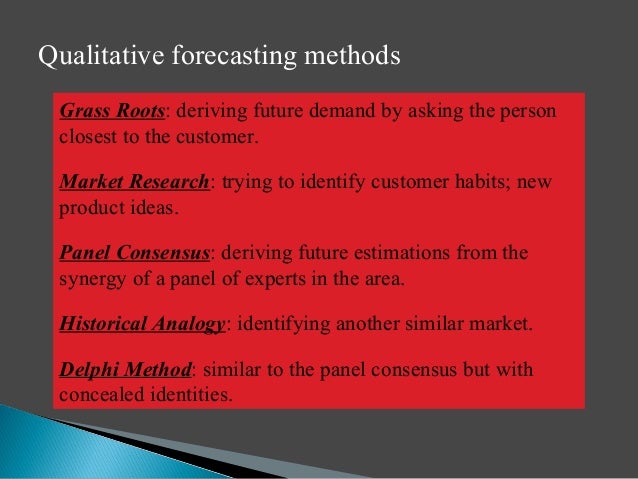 Qualitative forecasting methods

Grass Roots: deriving future demand by asking the person closest to the customer.

Market Research: trying to identify customer habits; new product ideas.

Panel Consensus: deriving future estimations from the synergy of a panel of experts in the area.

Historical Analogy: identifying another similar market.

Delphi Method: similar to the panel consensus but with concealed identities.